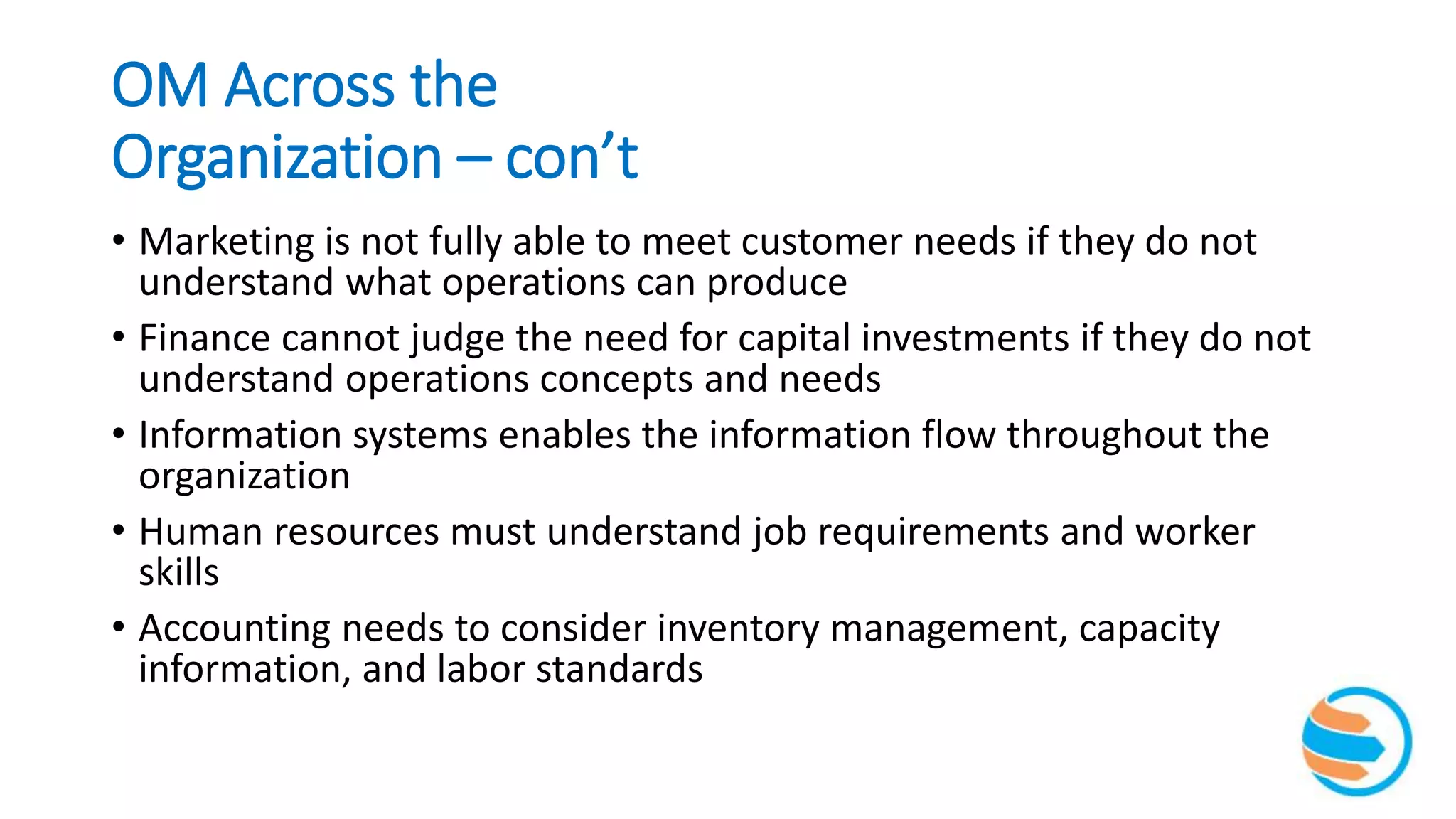 OM Across the Organization – con’t

• Marketing is not fully able to meet customer needs if they do not understand what operations can produce
• Finance cannot judge the need for capital investments if they do not understand operations concepts and needs
• Information systems enables the information flow throughout the organization
• Human resources must understand job requirements and worker skills
• Accounting needs to consider inventory management, capacity information, and labor standards